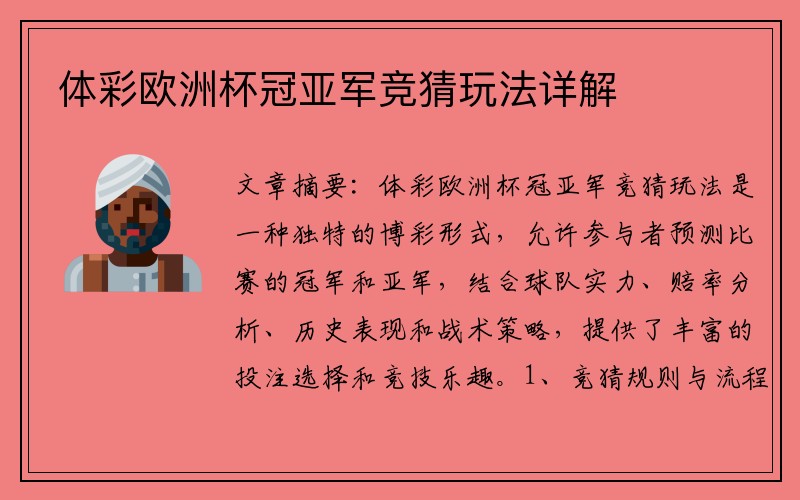 体彩欧洲杯冠亚军竞猜玩法详解

文章摘要：体彩欧洲杯冠亚军竞猜玩法是一种独特的博彩形式，允许参与者预测比赛的冠军和亚军，结合球队实力、赔率分析、历史表现和战术策略，提供了丰富的投注选择和竞技乐趣。1、竞猜规则与流程